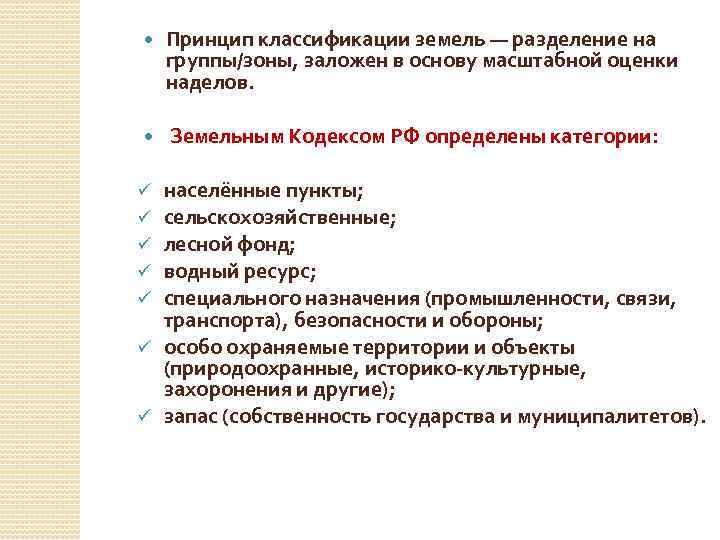 • Принцип классификации земель — разделение на группы/зоны, заложен в основу масштабной оценки наделов.

• Земельным Кодексом РФ определены категории:

✓ населённые пункты;
✓ сельскохозяйственные;
✓ лесной фонд;
✓ водный ресурс;
✓ специального назначения (промышленности, связи, транспорта), безопасности и обороны;
✓ особо охраняемые территории и объекты (природоохранные, историко-культурные, захоронения и другие);
✓ запас (собственность государства и муниципалитетов).